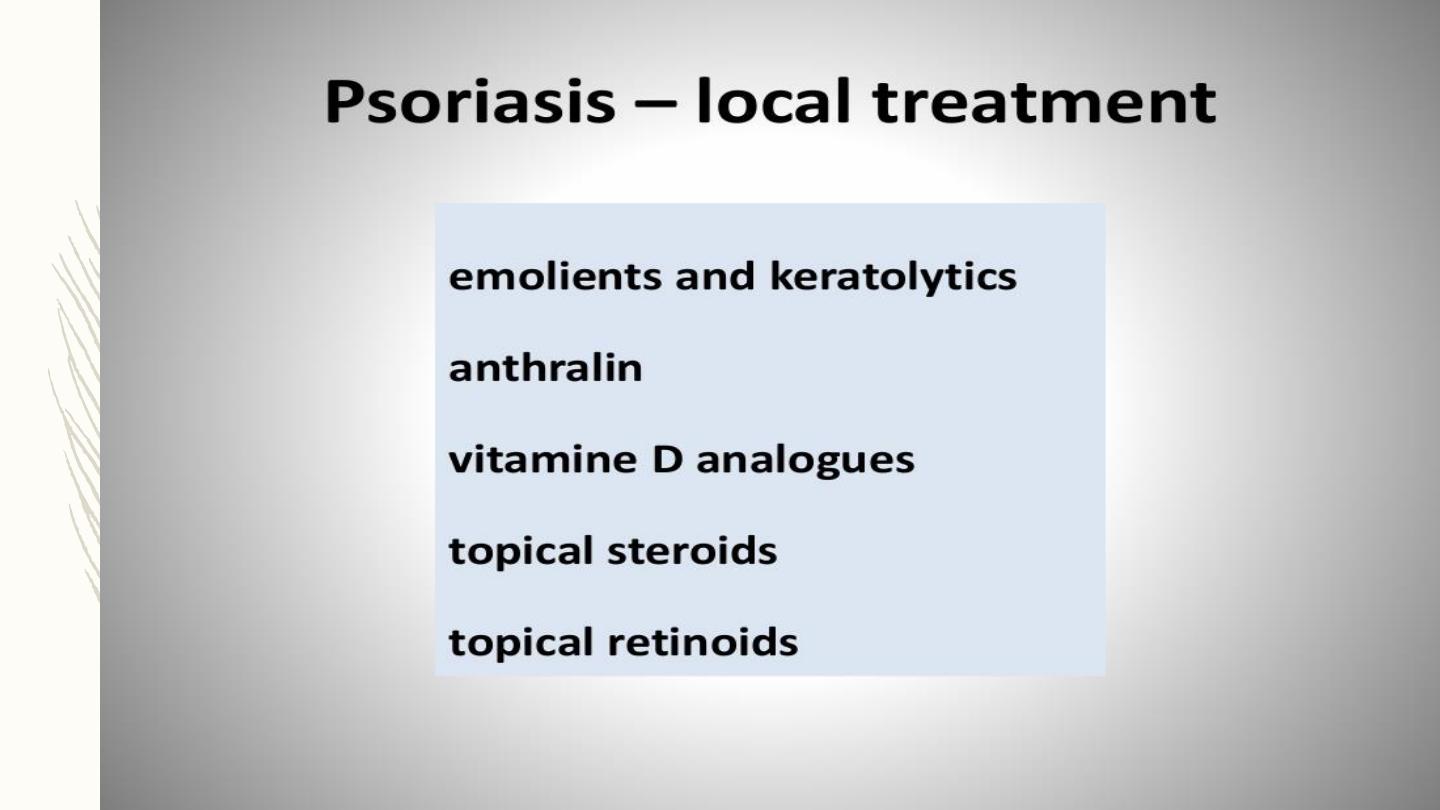 Psoriasis – local treatment

emolients and keratolytics

anthralin

vitamine D analogues

topical steroids

topical retinoids